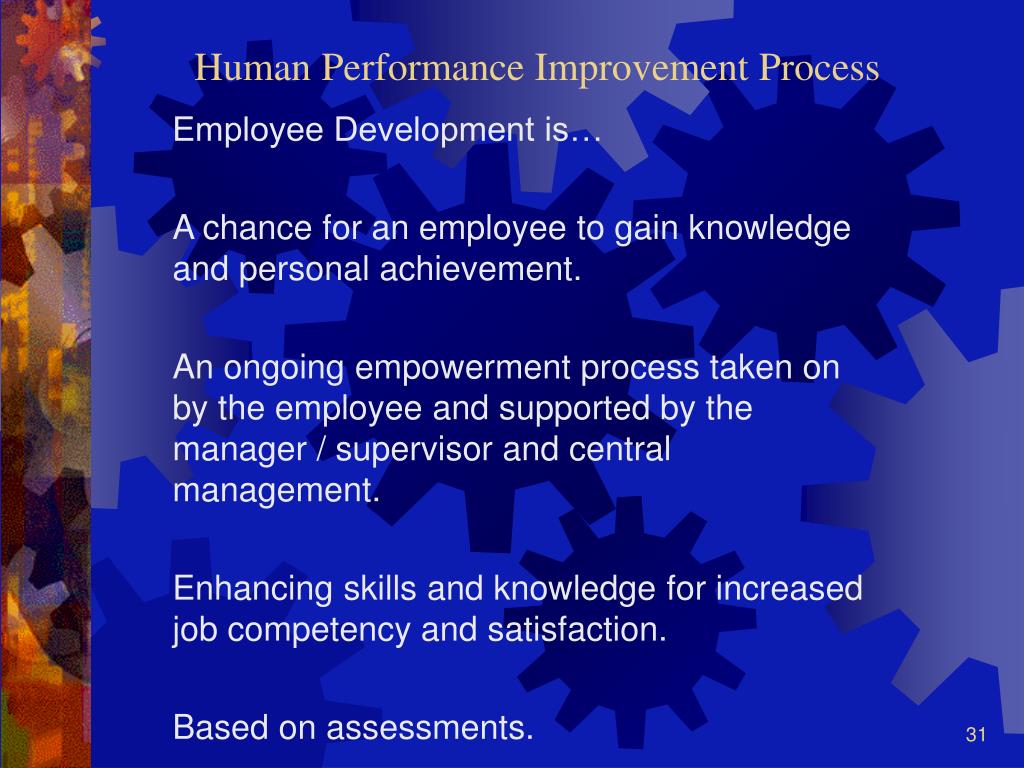 Human Performance Improvement Process

Employee Development is…

A chance for an employee to gain knowledge and personal achievement.

An ongoing empowerment process taken on by the employee and supported by the manager / supervisor and central management.

Enhancing skills and knowledge for increased job competency and satisfaction.

Based on assessments.

31